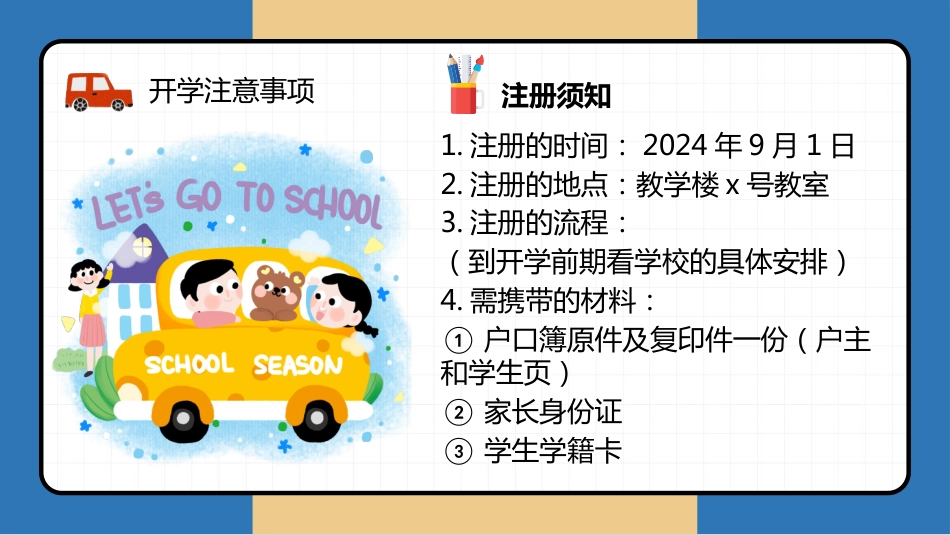 开学注意事项

LET's GO TO SCHOOL

SCHOOL SEASON

注册须知

1. 注册的时间： 2024 年 9 月 1 日
2. 注册的地点：教学楼 x 号教室
3. 注册的流程：
（到开学前期看学校的具体安排）
4. 需携带的材料：
① 户口簿原件及复印件一份（户主和学生页）
② 家长身份证
③ 学生学籍卡